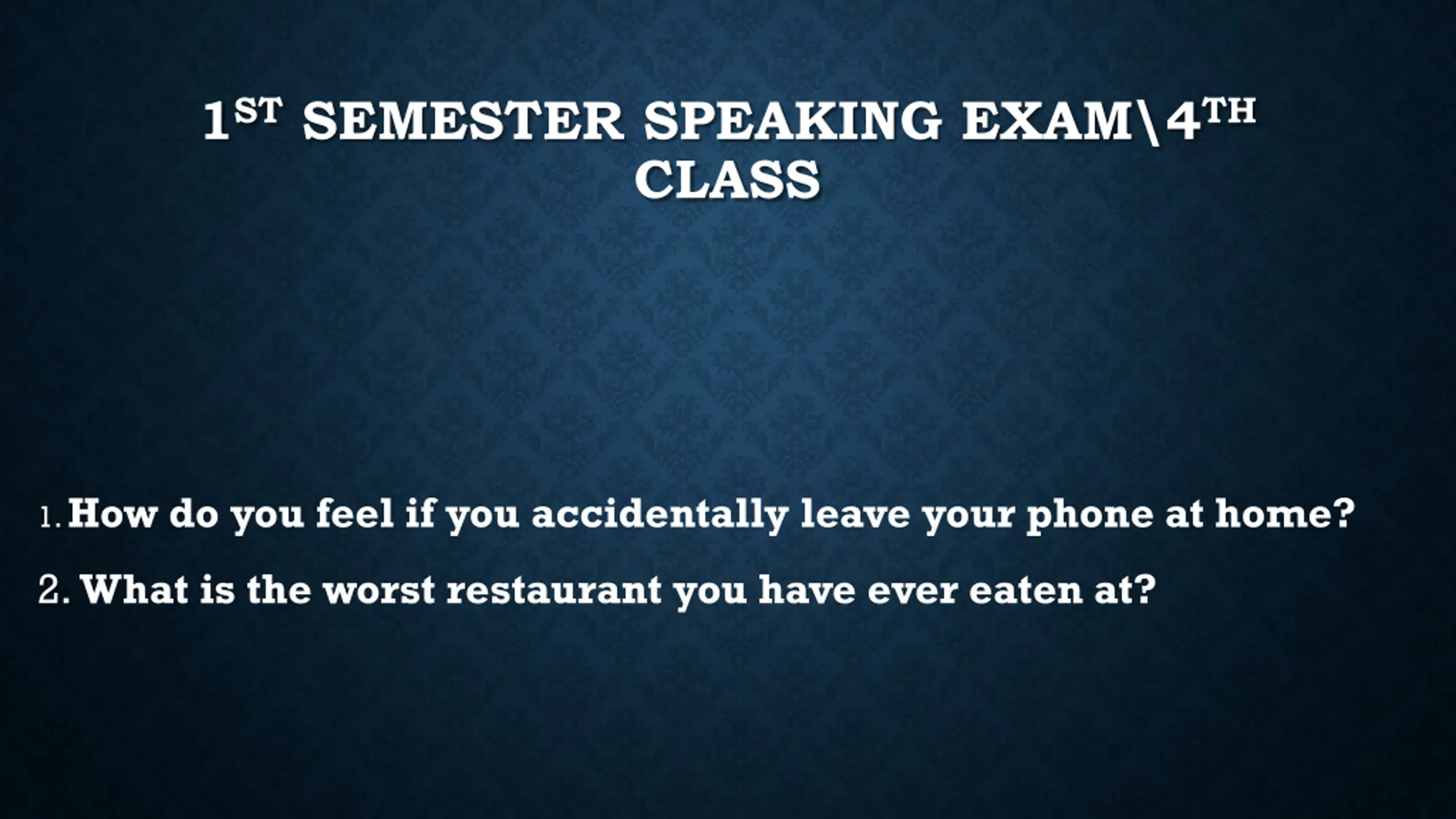 1ST SEMESTER SPEAKING EXAM\4TH CLASS

1. How do you feel if you accidentally leave your phone at home?

2. What is the worst restaurant you have ever eaten at?